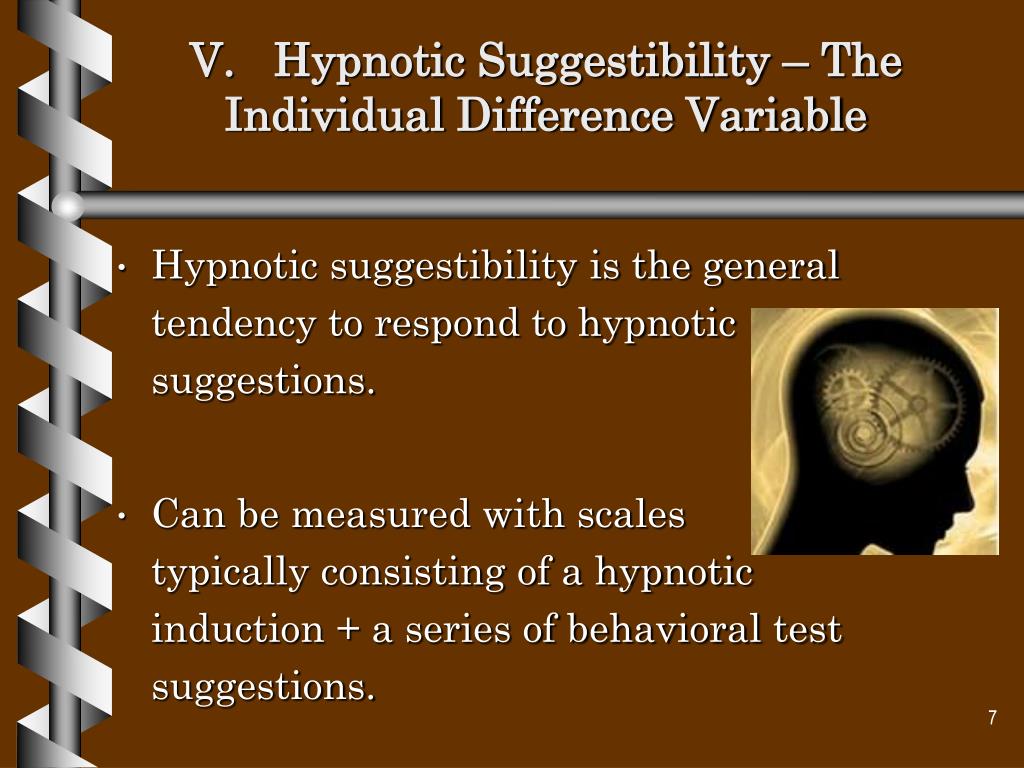 V. Hypnotic Suggestibility – The Individual Difference Variable

• Hypnotic suggestibility is the general tendency to respond to hypnotic suggestions.

• Can be measured with scales typically consisting of a hypnotic induction + a series of behavioral test suggestions.

7